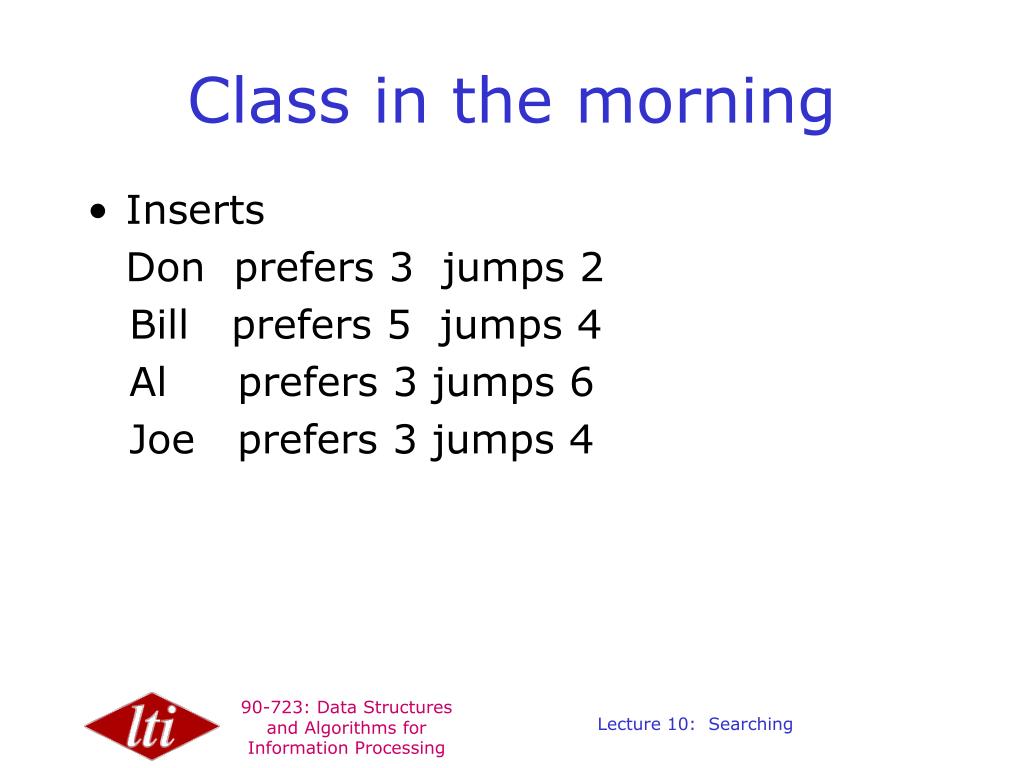 Class in the morning

• Inserts
Don prefers 3 jumps 2
Bill prefers 5 jumps 4
Al prefers 3 jumps 6
Joe prefers 3 jumps 4

lti

90-723: Data Structures and Algorithms for Information Processing

Lecture 10: Searching